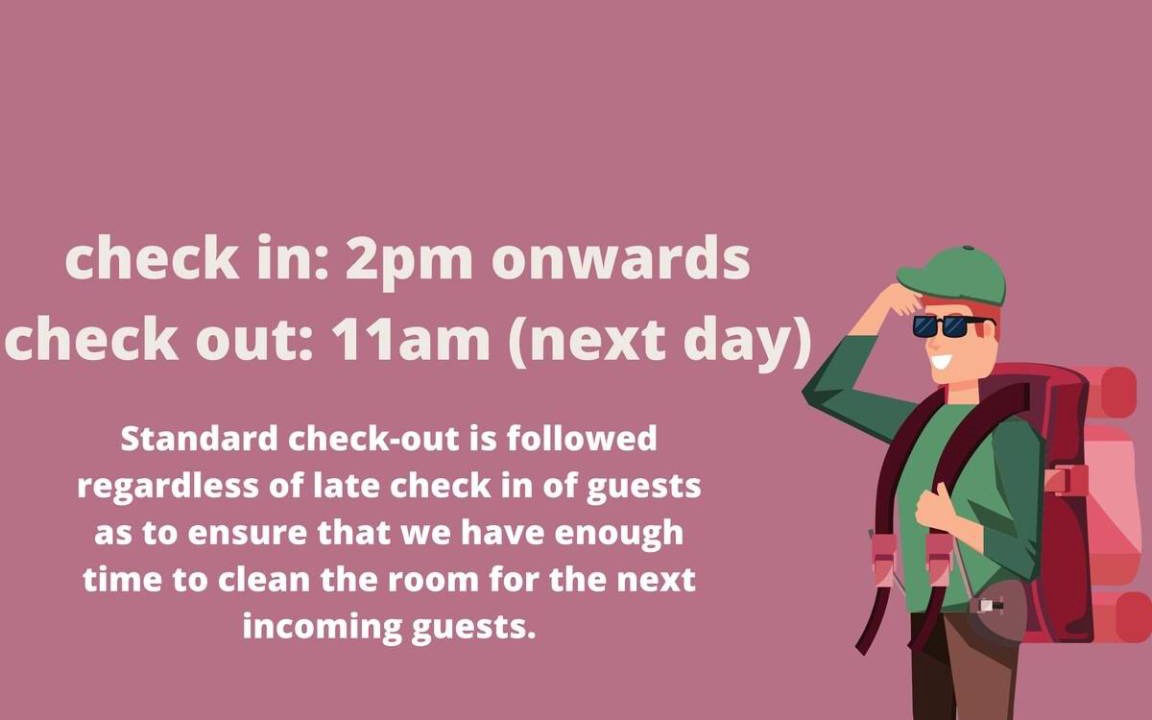 check in: 2pm onwards
check out: 11am (next day)

Standard check-out is followed regardless of late check in of guests as to ensure that we have enough time to clean the room for the next incoming guests.